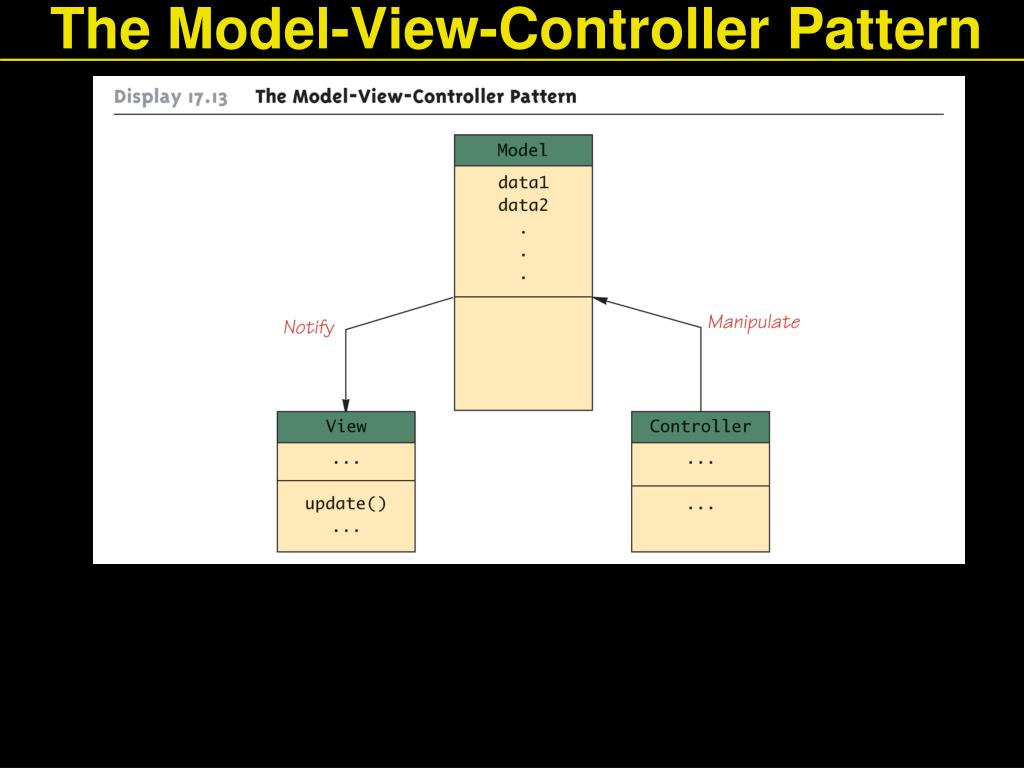 The Model-View-Controller Pattern

Display 17.13 The Model-View-Controller Pattern

Model
data1
data2
.
.
.

Notify

Manipulate

View
...
update()
...

Controller
...
...